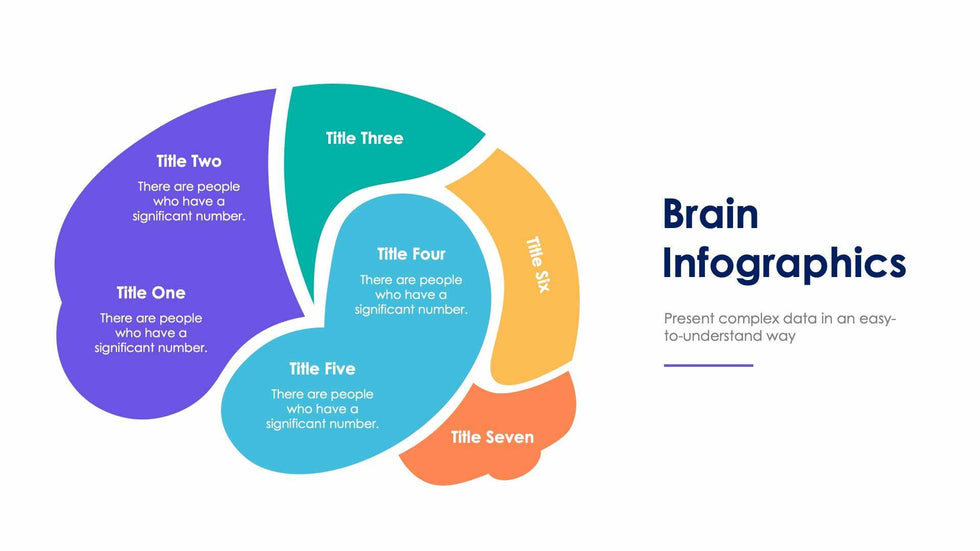 Title Two
There are people who have a significant number.

Title One
There are people who have a significant number.

Title Three

Title Four
There are people who have a significant number.

Title Five
There are people who have a significant number.

Title Six

Title Seven

Brain Infographics

Present complex data in an easy-to-understand way